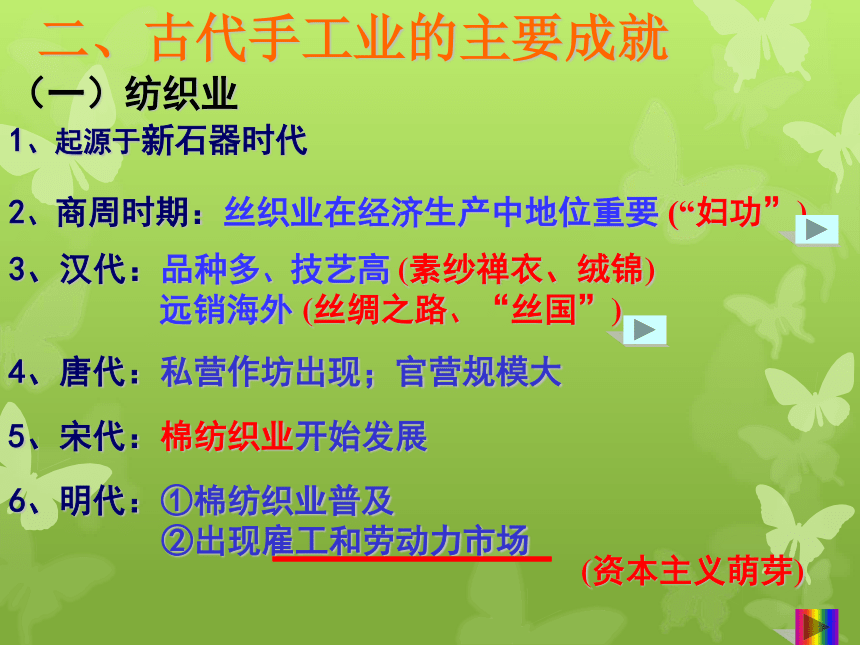 二、古代手工业的主要成就

（一）纺织业

1、起源于新石器时代

2、商周时期：丝织业在经济生产中地位重要 (“妇功”)

3、汉代：品种多、技艺高 (素纱禅衣、绒锦)
远销海外 (丝绸之路、“丝国”)

4、唐代：私营作坊出现；官营规模大

5、宋代：棉纺织业开始发展

6、明代：①棉纺织业普及
②出现雇工和劳动力市场
(资本主义萌芽)